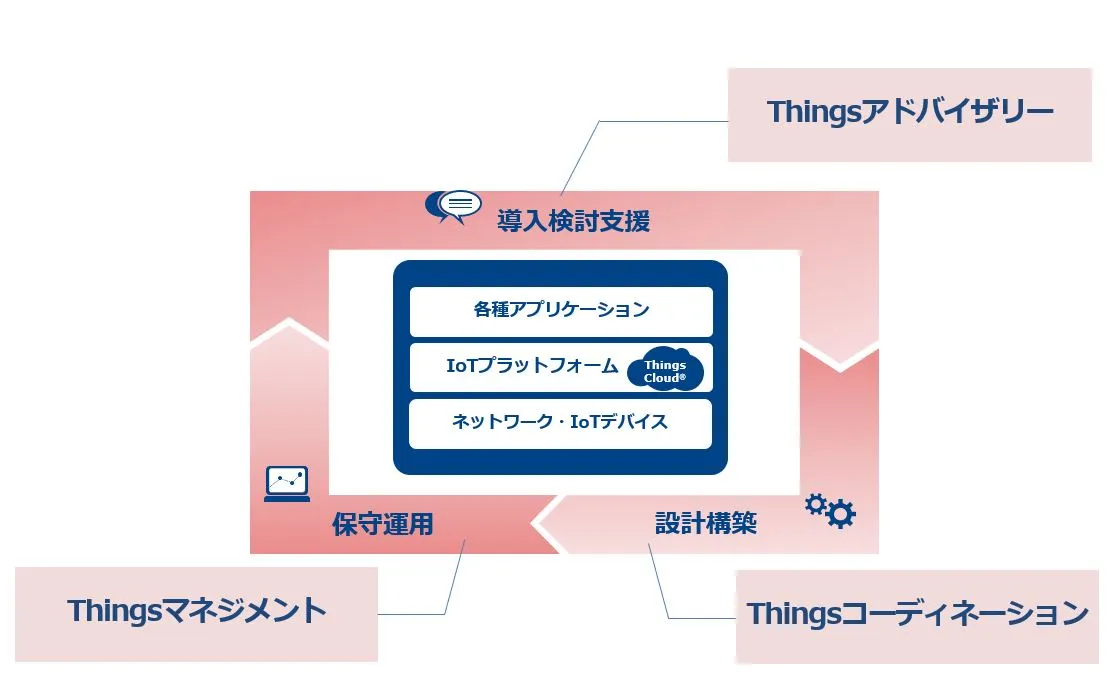 Thingsアドバイザリー

導入検討支援

各種アプリケーション

IoTプラットフォーム

Things Cloud®

ネットワーク・IoTデバイス

保守運用

設計構築

Thingsマネジメント

Thingsコーディネーション